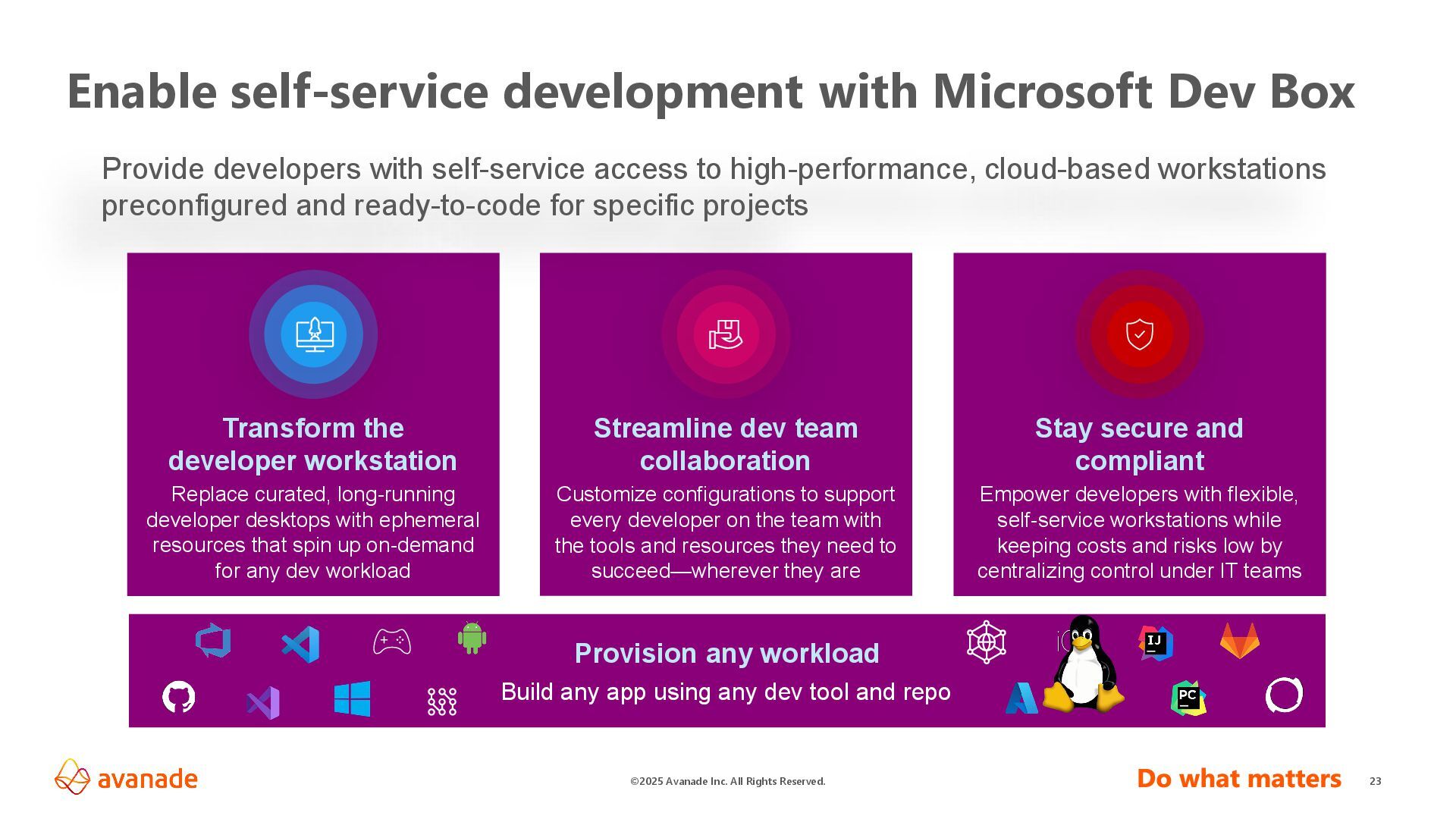 Enable self-service development with Microsoft Dev Box

Provide developers with self-service access to high-performance, cloud-based workstations preconfigured and ready-to-code for specific projects

Transform the developer workstation

Replace curated, long-running developer desktops with ephemeral resources that spin up on-demand for any dev workload

Streamline dev team collaboration

Customize configurations to support every developer on the team with the tools and resources they need to succeed—wherever they are

Stay secure and compliant

Empower developers with flexible, self-service workstations while keeping costs and risks low by centralizing control under IT teams

Provision any workload

Build any app using any dev tool and repo

IJ

PC

avanade

©2025 Avanade Inc. All Rights Reserved.

Do what matters

23